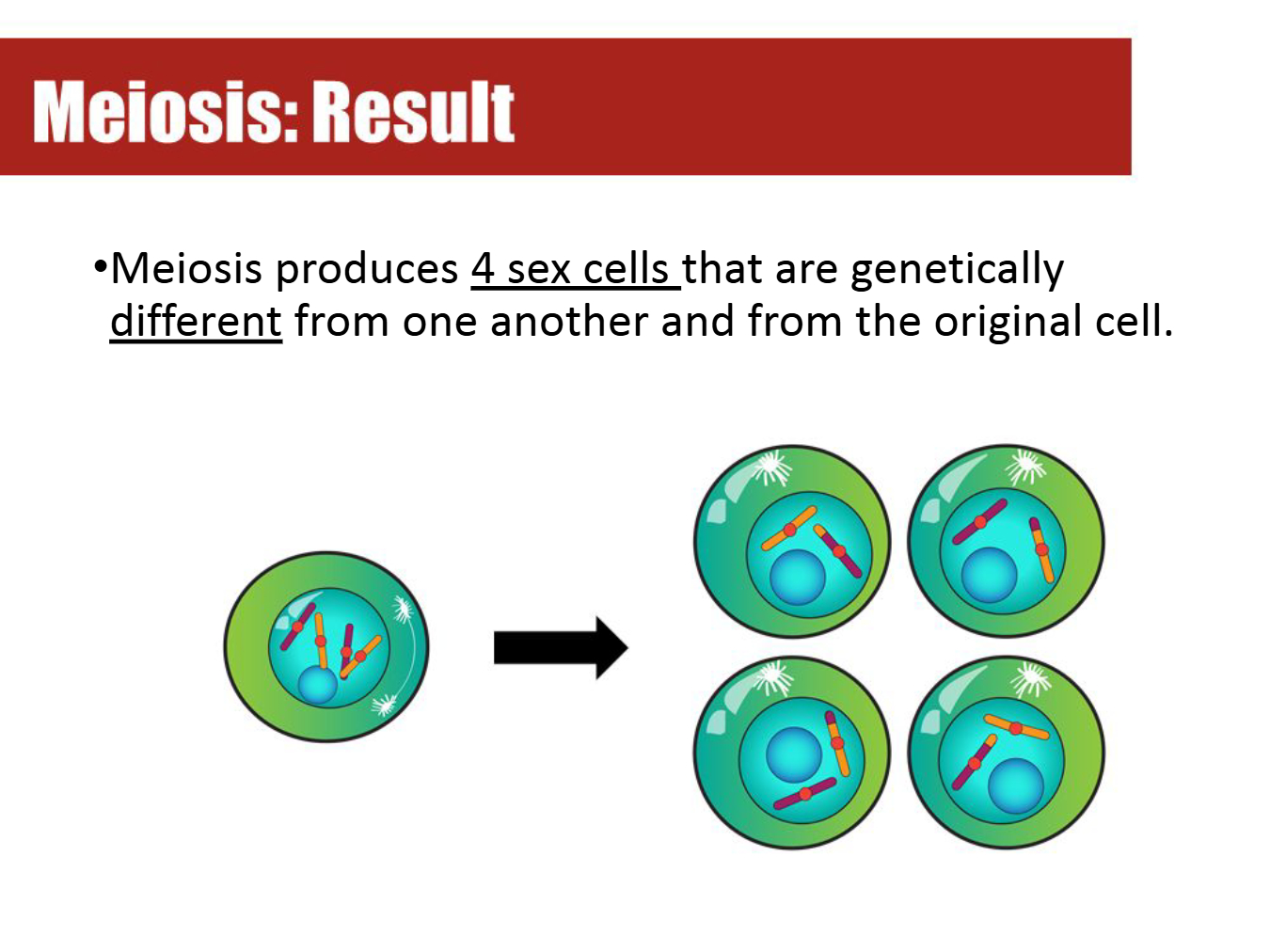 Meiosis: Result

•Meiosis produces 4 sex cells that are genetically different from one another and from the original cell.